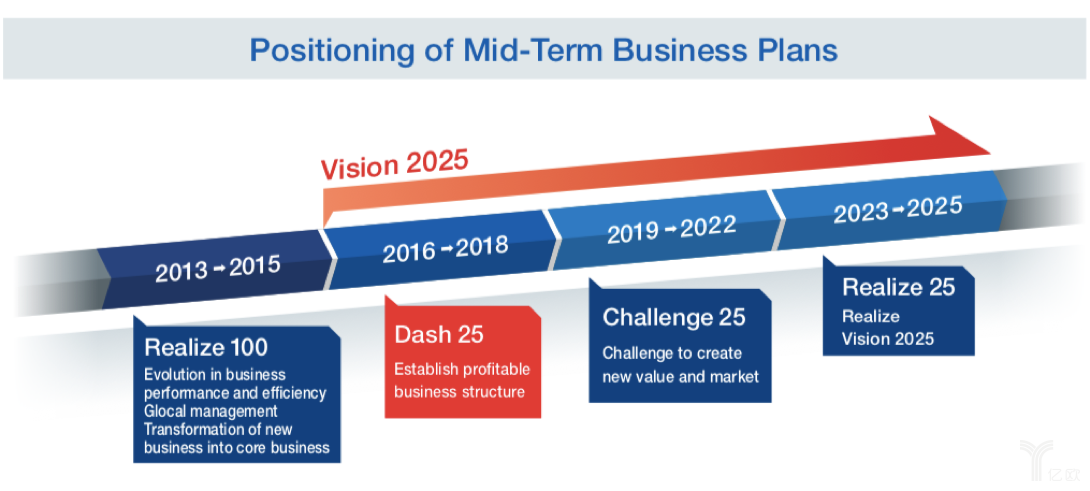 Positioning of Mid-Term Business Plans

Vision 2025

2013→2015

2016→2018

2019→2022

2023→2025

Realize 100
Evolution in business performance and efficiency
Glocal management
Transformation of new business into core business

Dash 25
Establish profitable business structure

Challenge 25
Challenge to create new value and market

Realize 25
Realize Vision 2025

亿欧